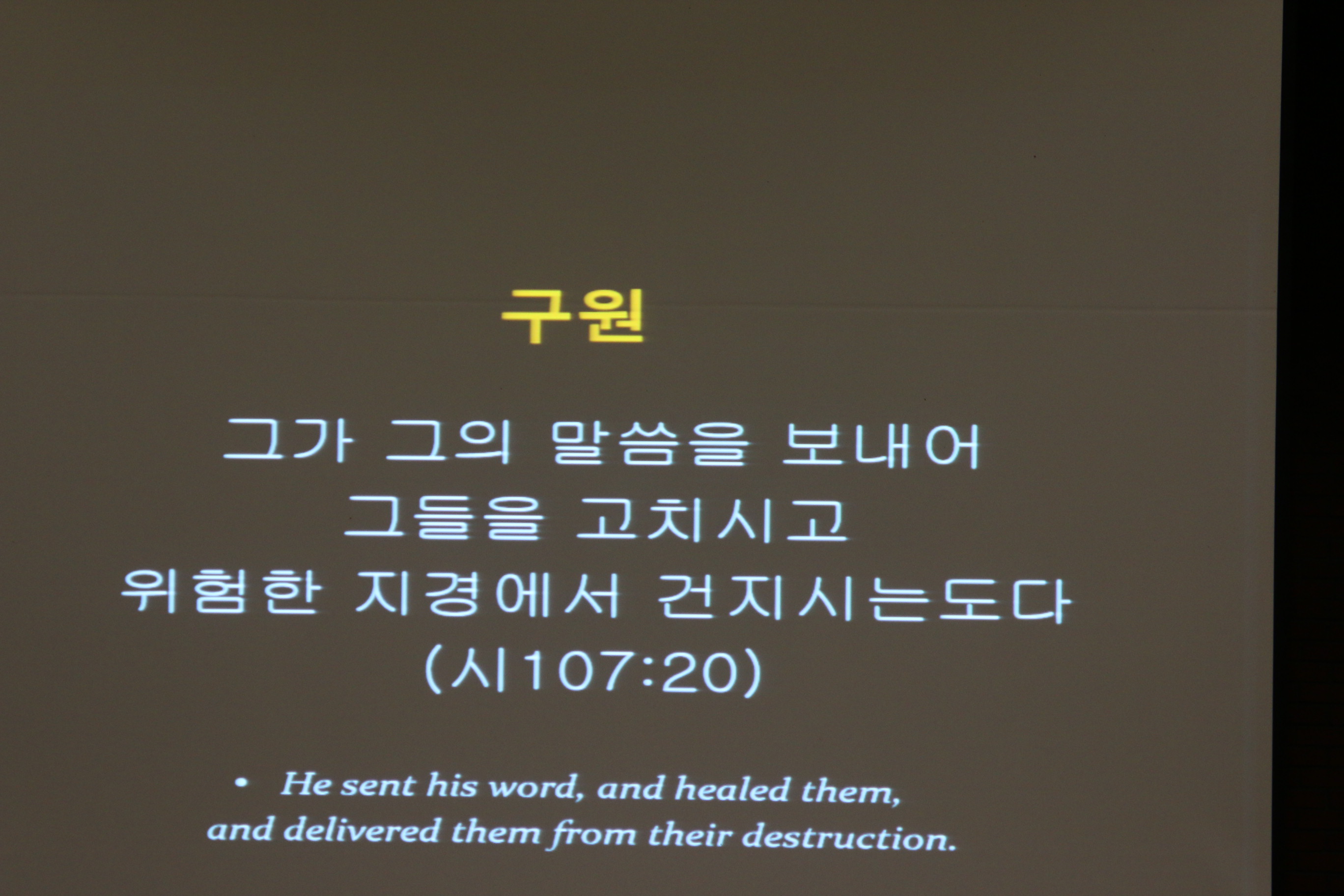 구원

그가 그의 말씀을 보내어
그들을 고치시고
위험한 지경에서 건지시는도다
(시107:20)

• He sent his word, and healed them, and delivered them from their destruction.